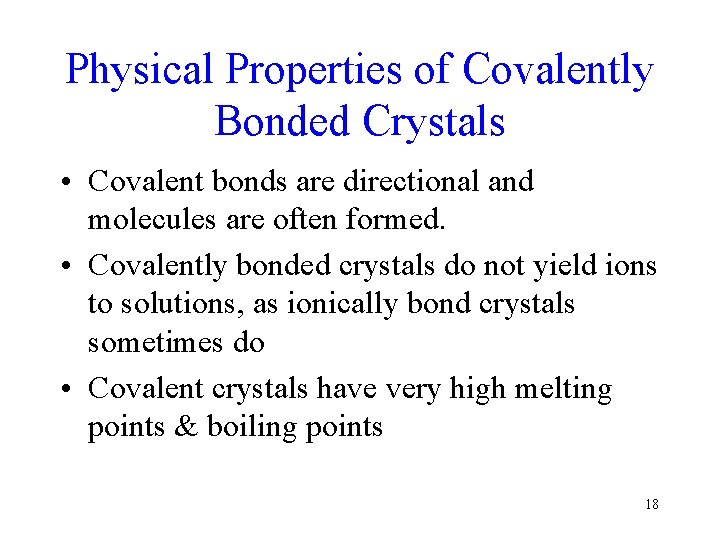 Physical Properties of Covalently Bonded Crystals

• Covalent bonds are directional and molecules are often formed.

• Covalently bonded crystals do not yield ions to solutions, as ionically bond crystals sometimes do

• Covalent crystals have very high melting points & boiling points

18